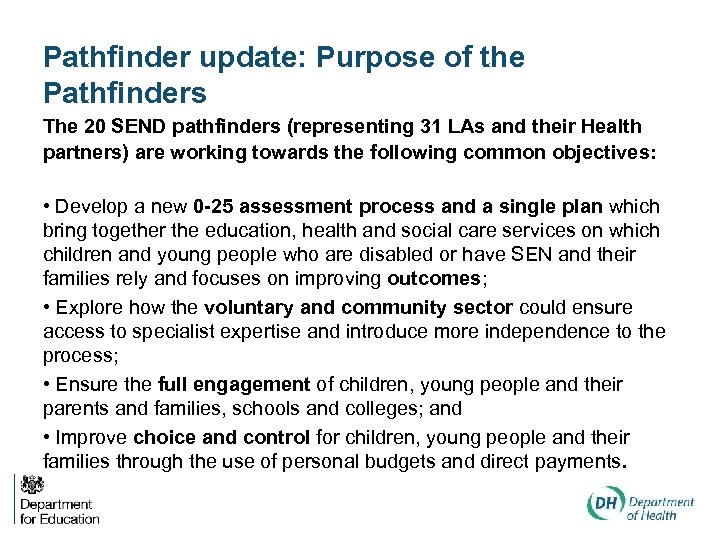 Pathfinder update: Purpose of the Pathfinders

The 20 SEND pathfinders (representing 31 LAs and their Health partners) are working towards the following common objectives:

• Develop a new 0-25 assessment process and a single plan which bring together the education, health and social care services on which children and young people who are disabled or have SEN and their families rely and focuses on improving outcomes;

• Explore how the voluntary and community sector could ensure access to specialist expertise and introduce more independence to the process;

• Ensure the full engagement of children, young people and their parents and families, schools and colleges; and

• Improve choice and control for children, young people and their families through the use of personal budgets and direct payments.

Department for Education

DH Department of Health